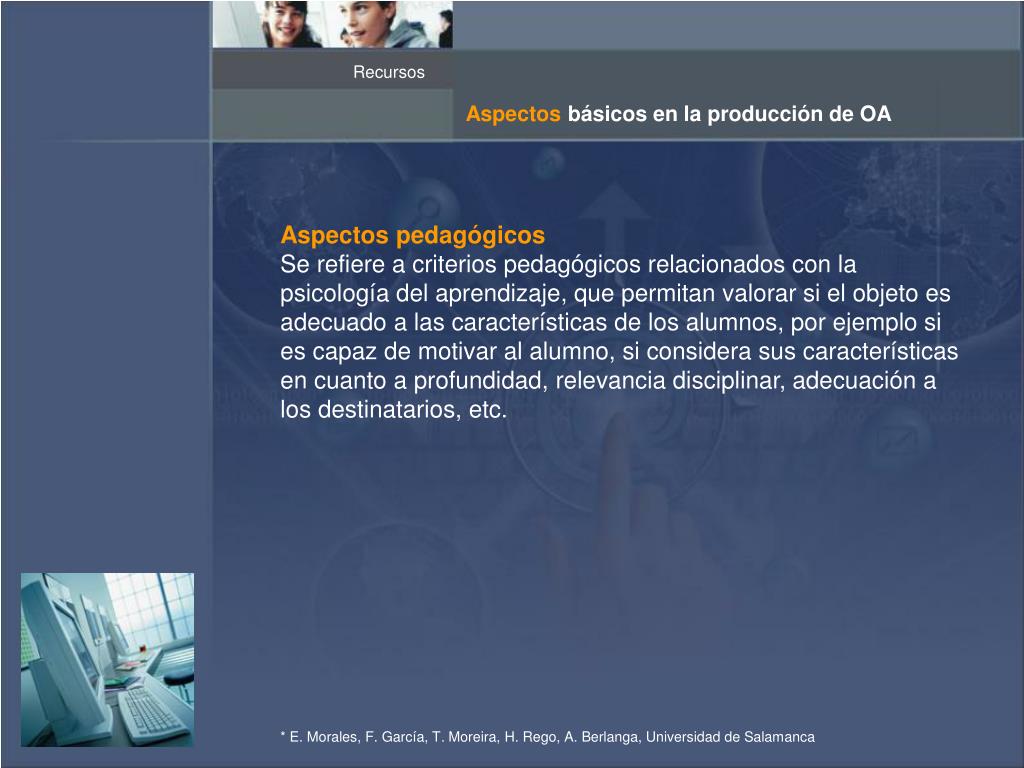 Recursos

Aspectos básicos en la producción de OA

Aspectos pedagógicos
Se refiere a criterios pedagógicos relacionados con la psicología del aprendizaje, que permitan valorar si el objeto es adecuado a las características de los alumnos, por ejemplo si es capaz de motivar al alumno, si considera sus características en cuanto a profundidad, relevancia disciplinar, adecuación a los destinatarios, etc.

* E. Morales, F. García, T. Moreira, H. Rego, A. Berlanga, Universidad de Salamanca